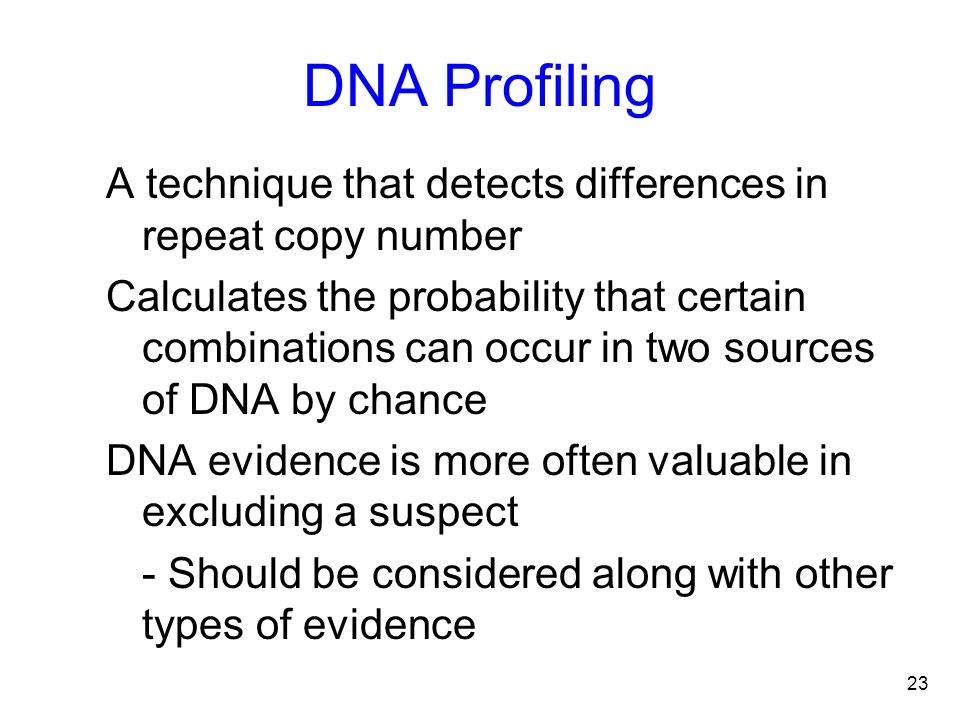 DNA Profiling

A technique that detects differences in repeat copy number

Calculates the probability that certain combinations can occur in two sources of DNA by chance

DNA evidence is more often valuable in excluding a suspect

- Should be considered along with other types of evidence

23